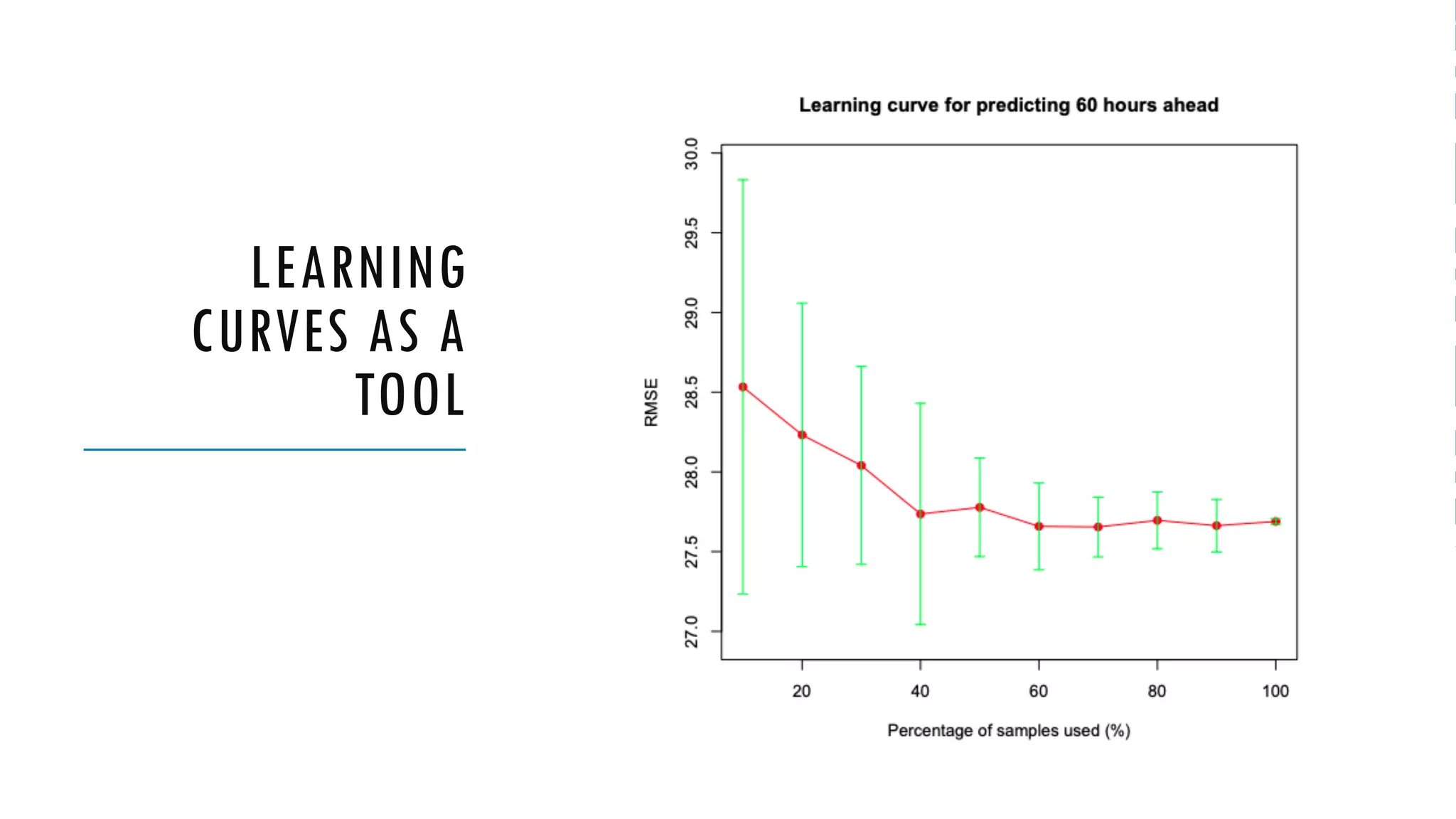 LEARNING CURVES AS A TOOL

Learning curve for predicting 60 hours ahead

RMSE

30.0
29.5
29.0
28.5
28.0
27.5
27.0

20
40
60
80
100

Percentage of samples used (%)